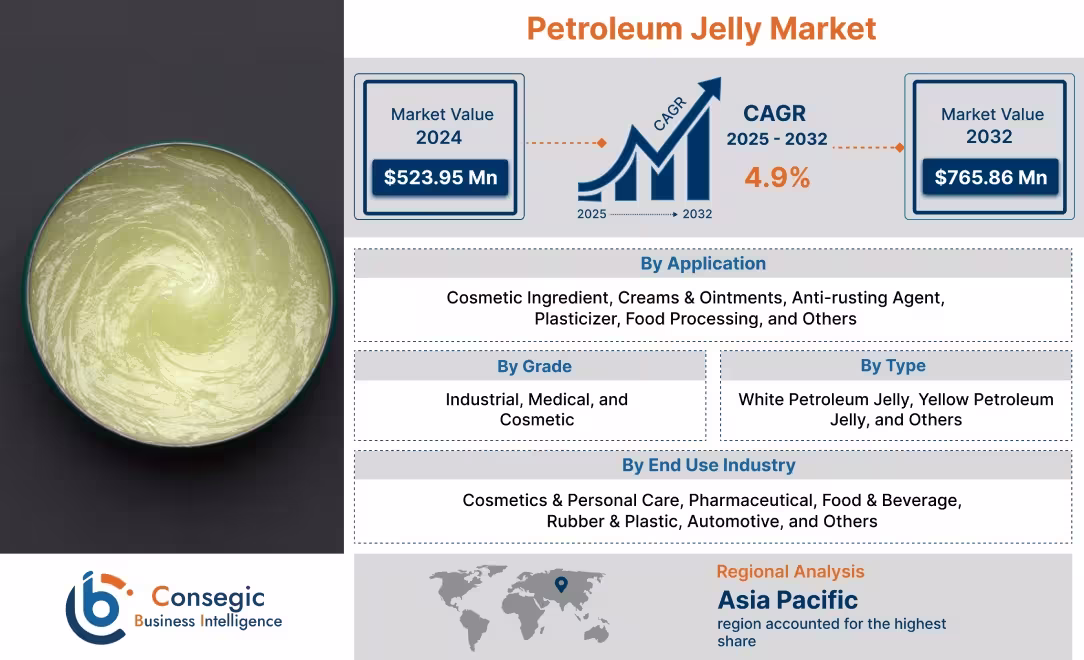 Petroleum Jelly Market

Market Value 2024

$523.95 Mn

CAGR

2025 2032

CAGR 2025 - 2032

4.9%

Market Value 2032

$765.86 Mn

By Application

Cosmetic Ingredient, Creams & Ointments, Anti-rusting Agent, Plasticizer, Food Processing, and Others

By Grade

Industrial, Medical, and Cosmetic

By Type

White Petroleum Jelly, Yellow Petroleum Jelly, and Others

By End Use Industry

Cosmetics & Personal Care, Pharmaceutical, Food & Beverage, Rubber & Plastic, Automotive, and Others

Consegic Business Intelligence

Regional Analysis

Asia Pacific

region accounted for the highest share